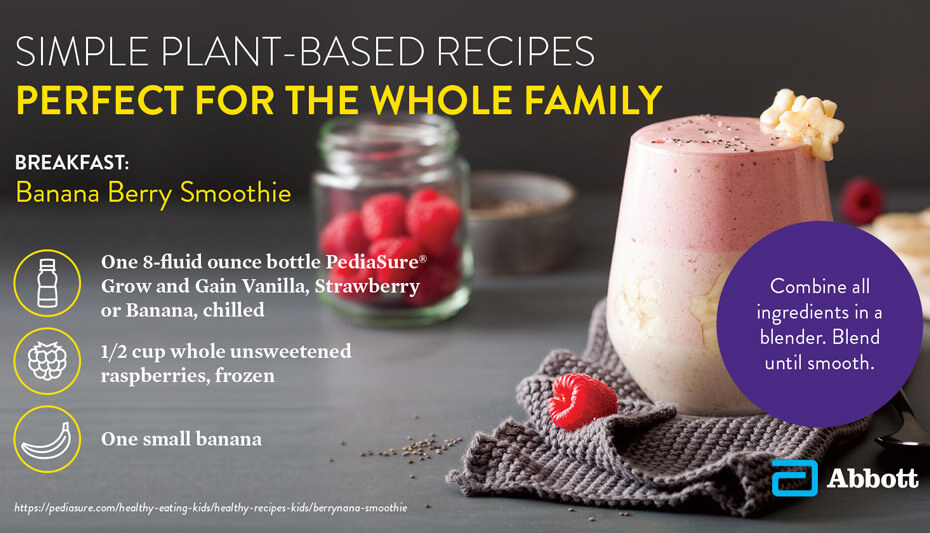 SIMPLE PLANT-BASED RECIPES
PERFECT FOR THE WHOLE FAMILY

BREAKFAST:
Banana Berry Smoothie

One 8-fluid ounce bottle PediaSure® Grow and Gain Vanilla, Strawberry or Banana, chilled

1/2 cup whole unsweetened raspberries, frozen

One small banana

Combine all ingredients in a blender. Blend until smooth.

Abbott

https://pediasure.com/healthy-eating-kids/healthy-recipes-kids/berrynana-smoothie